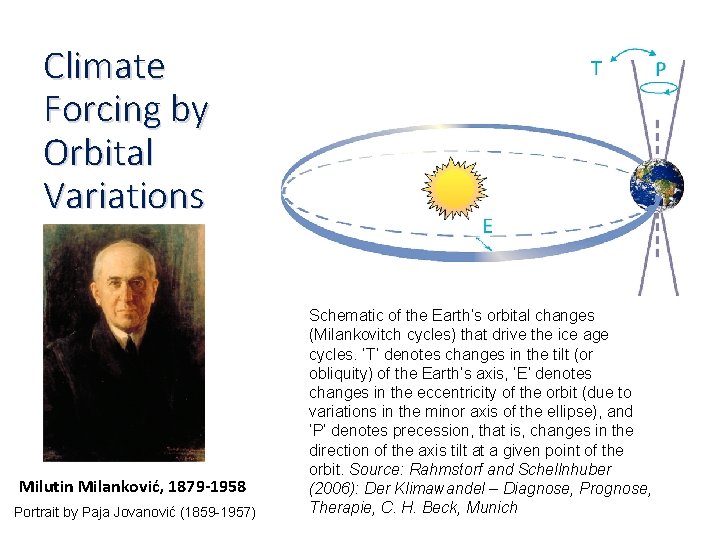 Climate Forcing by Orbital Variations

T
P
E

Milutin Milanković, 1879-1958
Portrait by Paja Jovanović (1859-1957)

Schematic of the Earth's orbital changes (Milankovitch cycles) that drive the ice age cycles. 'T' denotes changes in the tilt (or obliquity) of the Earth's axis, 'E' denotes changes in the eccentricity of the orbit (due to variations in the minor axis of the ellipse), and 'P' denotes precession, that is, changes in the direction of the axis tilt at a given point of the orbit. Source: Rahmstorf and Schellnhuber (2006): Der Klimawandel – Diagnose, Prognose, Therapie, C. H. Beck, Munich